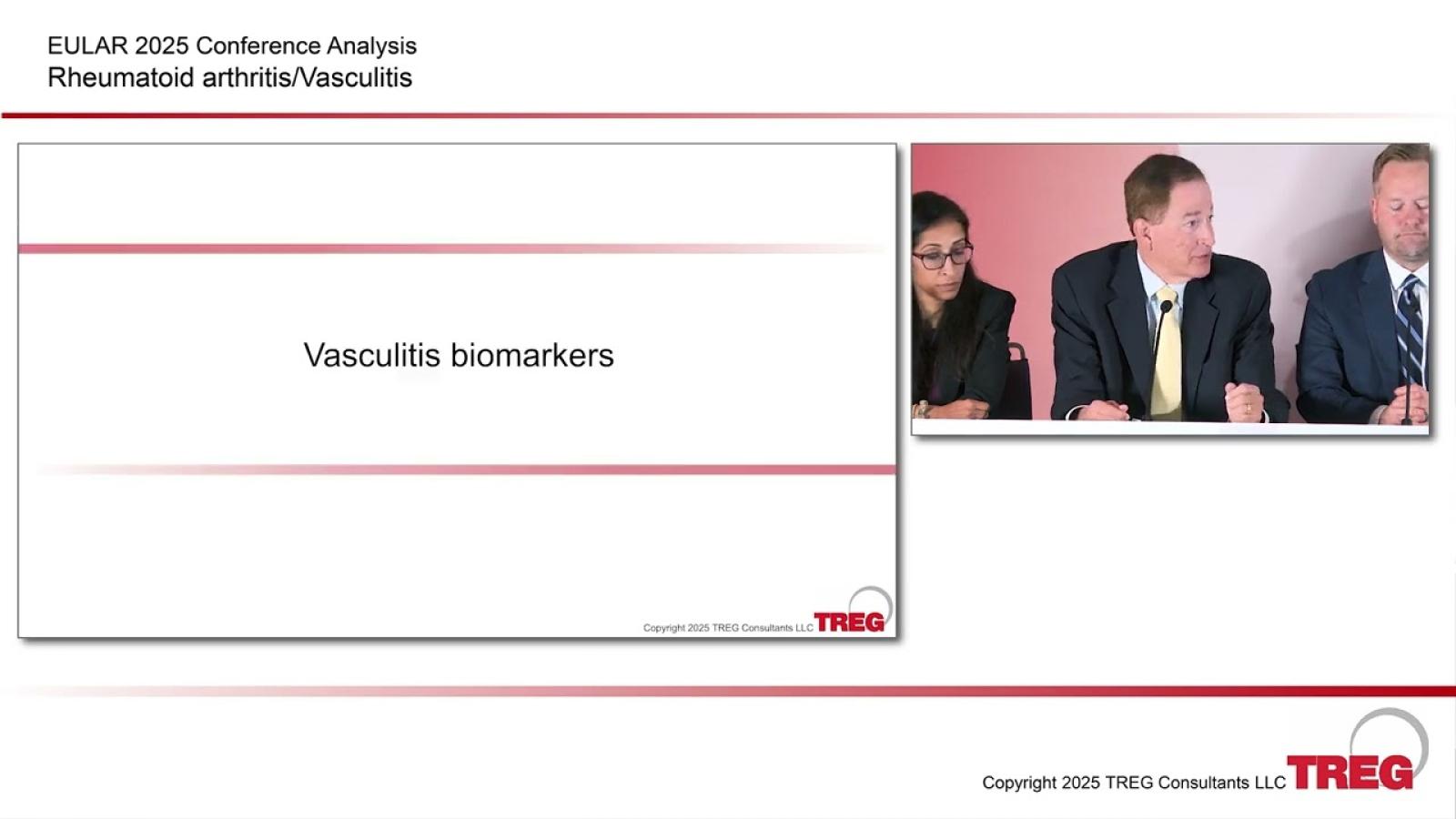 EULAR 2025 Conference Analysis
Rheumatoid arthritis/Vasculitis

Vasculitis biomarkers

Copyright 2025 TREG Consultants LLC TREG

Copyright 2025 TREG Consultants LLC TREG